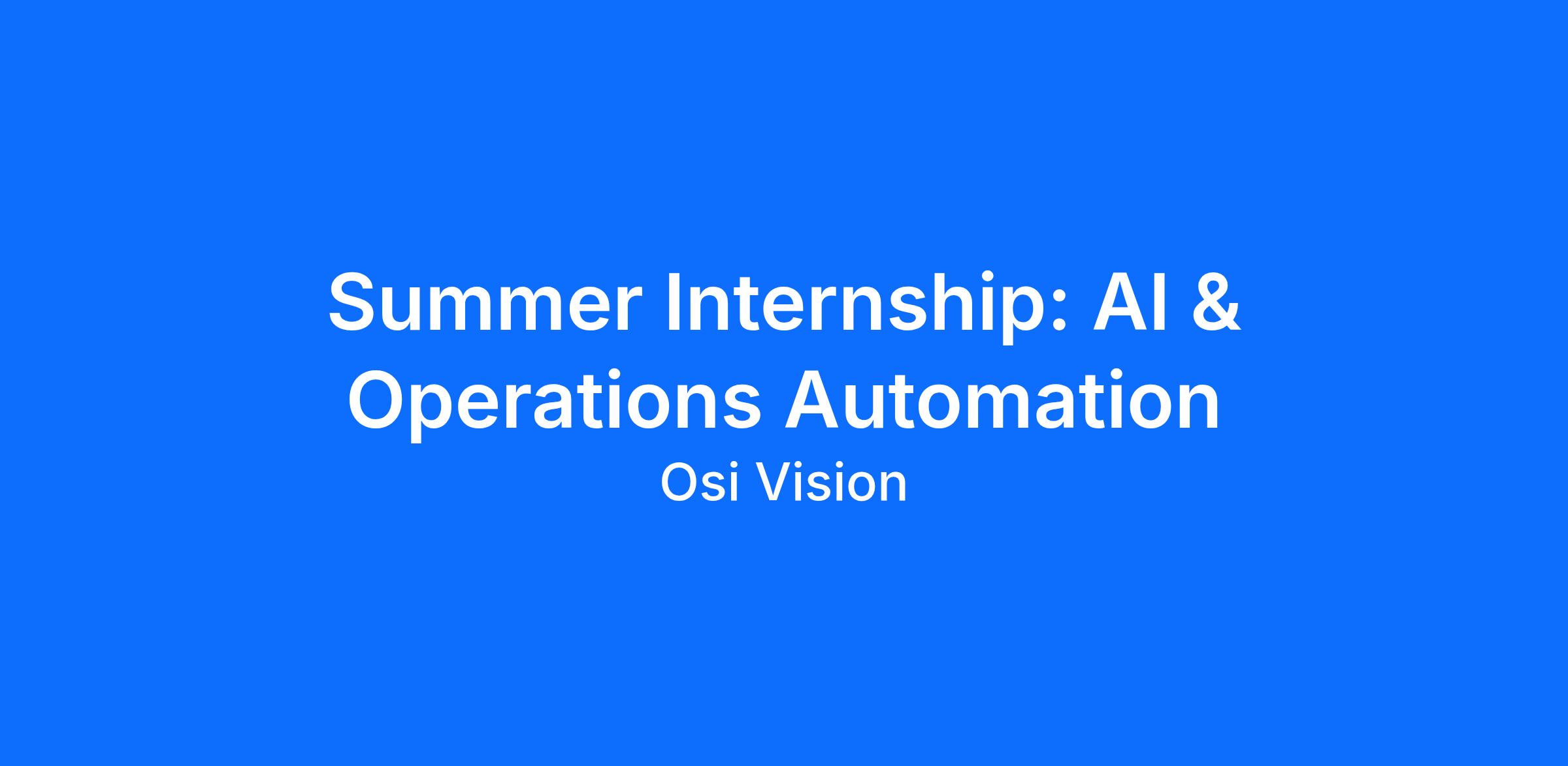 Summer Internship: AI & Operations Automation

Osi Vision